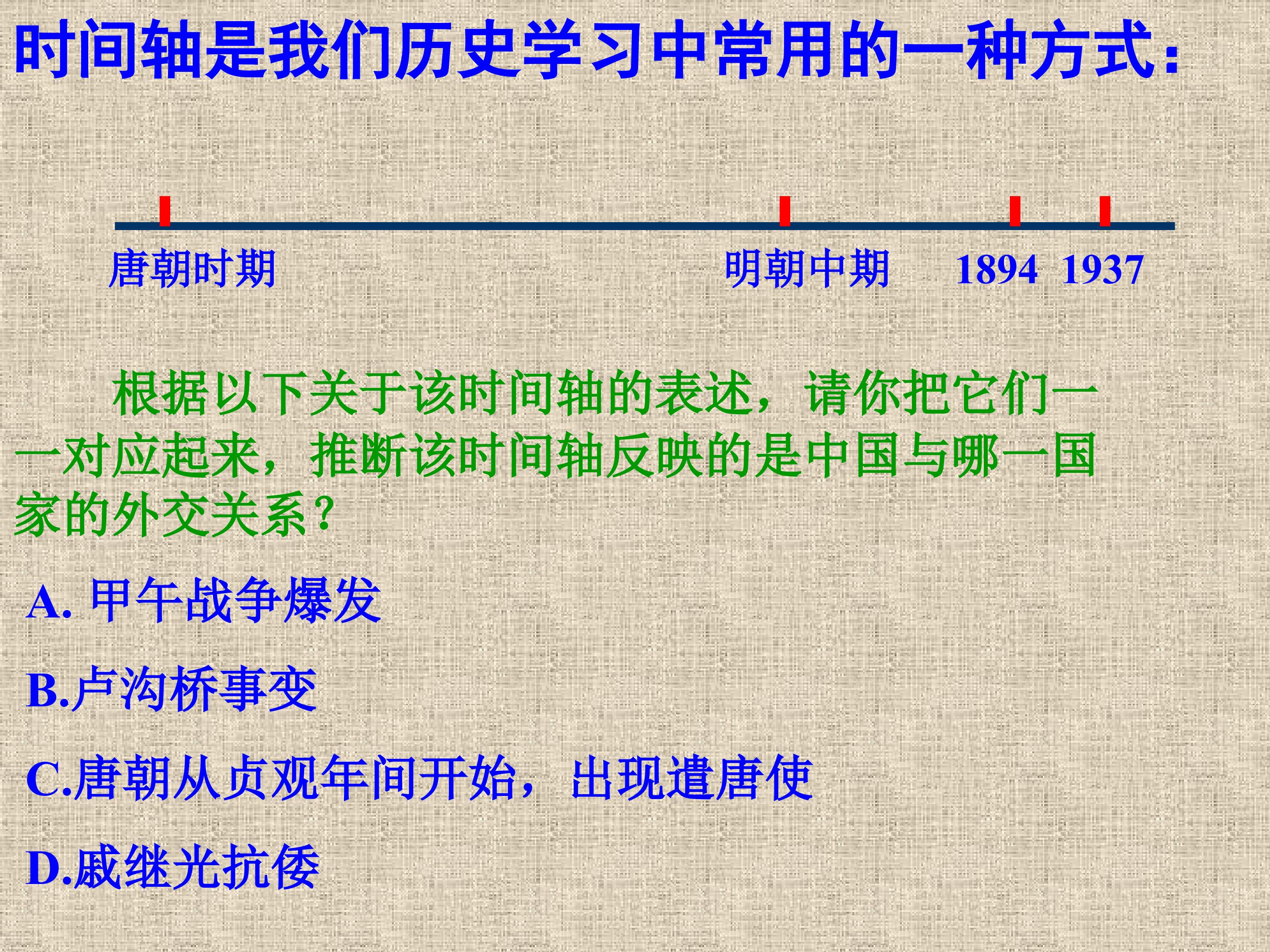 时间轴是我们历史学习中常用的一种方式：

唐朝时期　明朝中期　1894　1937

根据以下关于该时间轴的表述，请你把它们一一对应起来，推断该时间轴反映的是中国与哪一国家的外交关系？

A. 甲午战争爆发

B.卢沟桥事变

C.唐朝从贞观年间开始，出现遣唐使

D.戚继光抗倭